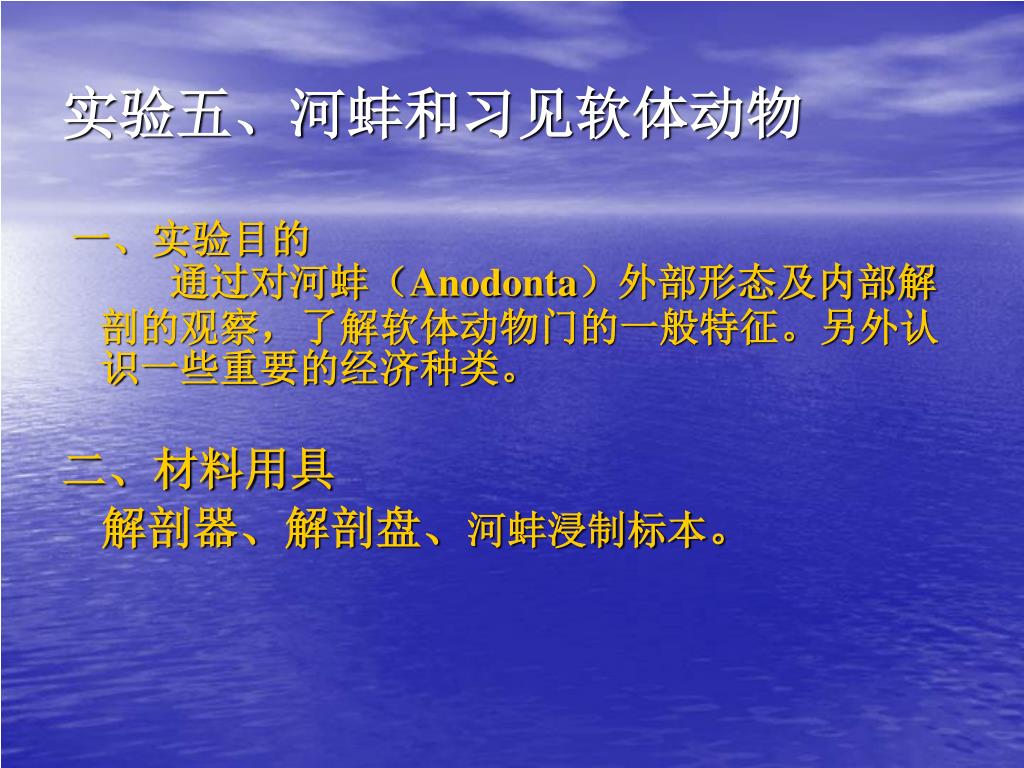 实验五、河蚌和习见软体动物

一、实验目的

通过对河蚌（Anodonta）外部形态及内部解剖的观察，了解软体动物门的一般特征。另外认识一些重要的经济种类。

二、材料用具

解剖器、解剖盘、河蚌浸制标本。